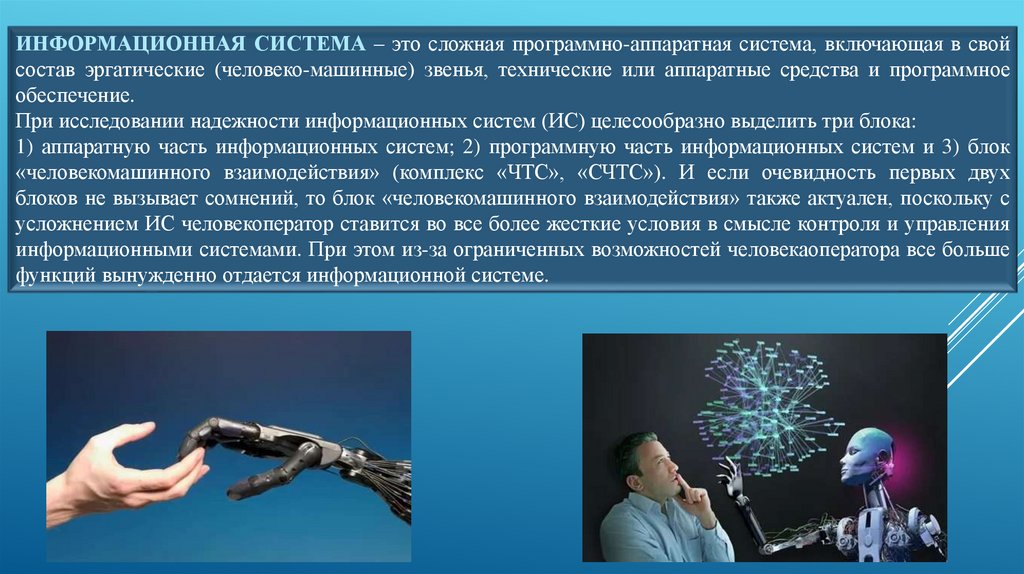 ИНФОРМАЦИОННАЯ СИСТЕМА – это сложная программно-аппаратная система, включающая в свой состав эргатические (человеко-машинные) звенья, технические или аппаратные средства и программное обеспечение.
При исследовании надежности информационных систем (ИС) целесообразно выделить три блока:
1) аппаратную часть информационных систем; 2) программную часть информационных систем и 3) блок «человекомашинного взаимодействия» (комплекс «ЧТС», «СЧТС»). И если очевидность первых двух блоков не вызывает сомнений, то блок «человекомашинного взаимодействия» также актуален, поскольку с усложнением ИС человекоператор ставится во все более жесткие условия в смысле контроля и управления информационными системами. При этом из-за ограниченных возможностей человекаоператора все больше функций вынужденно отдается информационной системе.